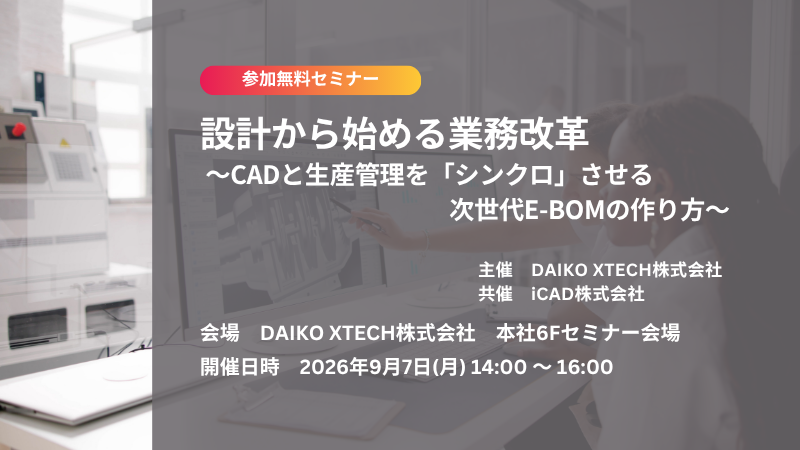 参加無料セミナー

設計から始める業務改革
～CADと生産管理を「シンクロ」させる
次世代E-BOMの作り方～

主催　DAIKO XTECH株式会社
共催　iCAD株式会社

会場　DAIKO XTECH株式会社　本社6Fセミナー会場
開催日時　2026年9月7日(月) 14:00 ～ 16:00